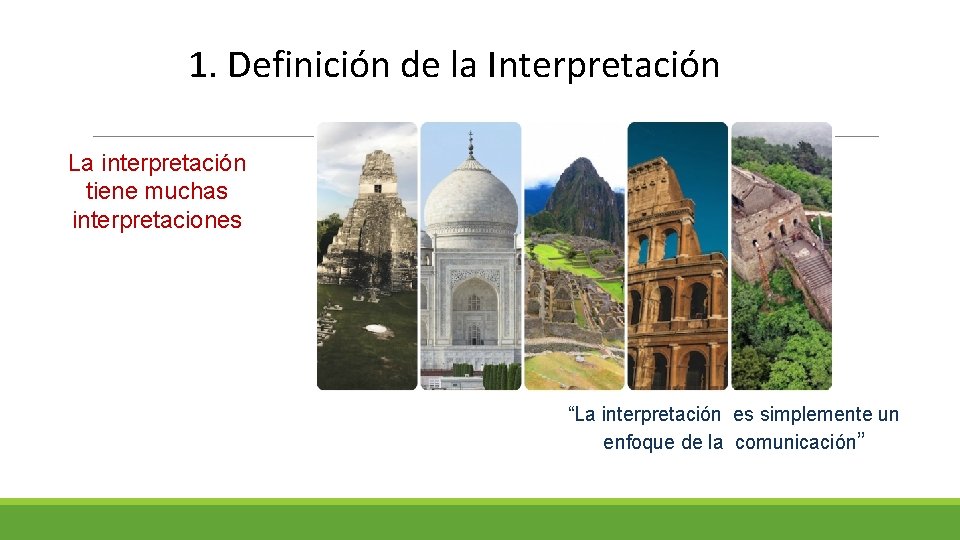 1. Definición de la Interpretación

La interpretación tiene muchas interpretaciones

“La interpretación es simplemente un enfoque de la comunicación”